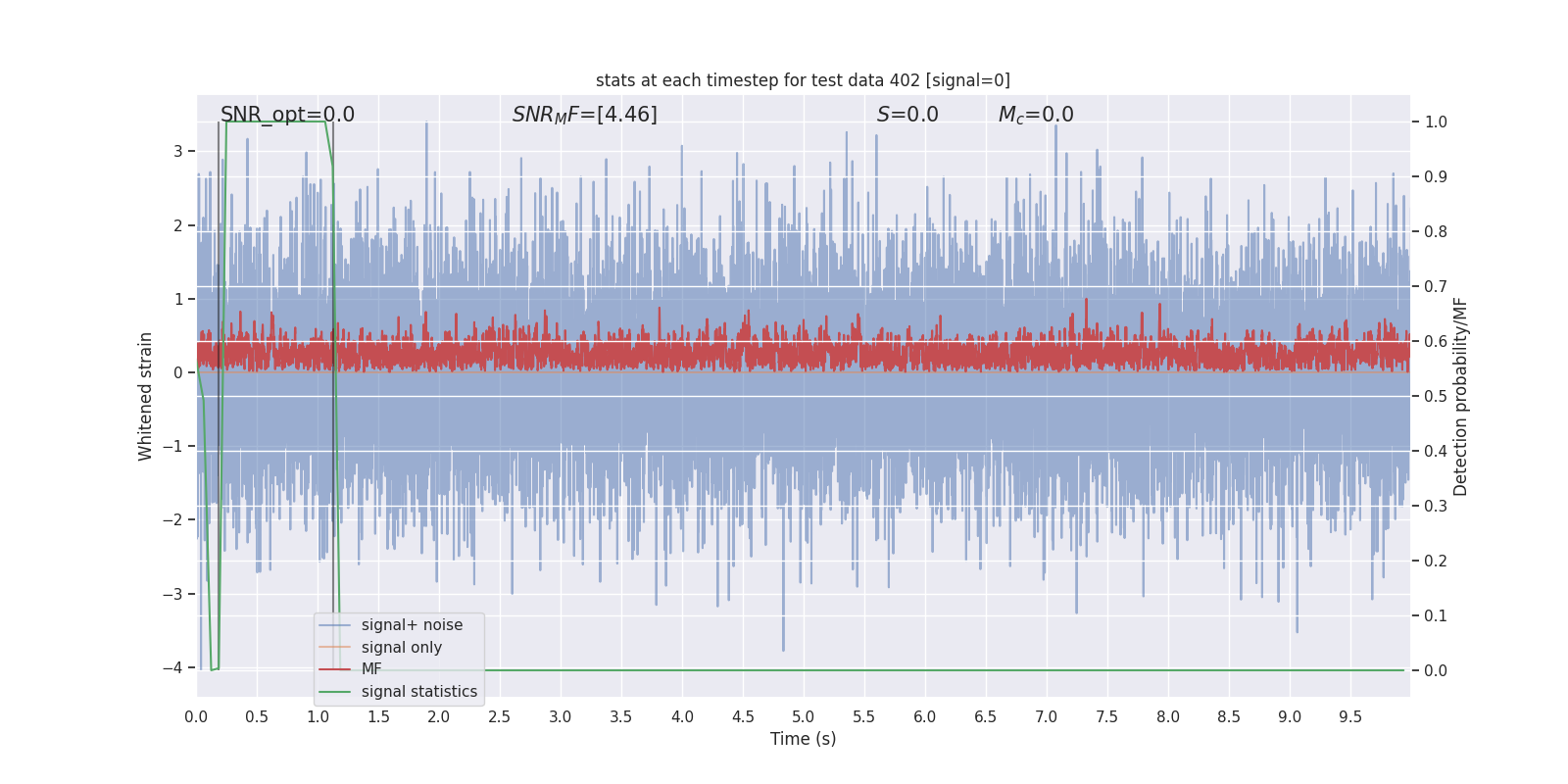 stats at each timestep for test data 402 [signal=0]

SNR_opt=0.0

$SNR_MF$=[4.46]

$S$=0.0

$M_c$=0.0

Whitened strain

3
2
1
0
−1
−2
−3
−4

Detection probability/MF

1.0
0.9
0.8
0.7
0.6
0.5
0.4
0.3
0.2
0.1
0.0

signal+ noise
signal only
MF
signal statistics

0.0 0.5 1.0 1.5 2.0 2.5 3.0 3.5 4.0 4.5 5.0 5.5 6.0 6.5 7.0 7.5 8.0 8.5 9.0 9.5

Time (s)